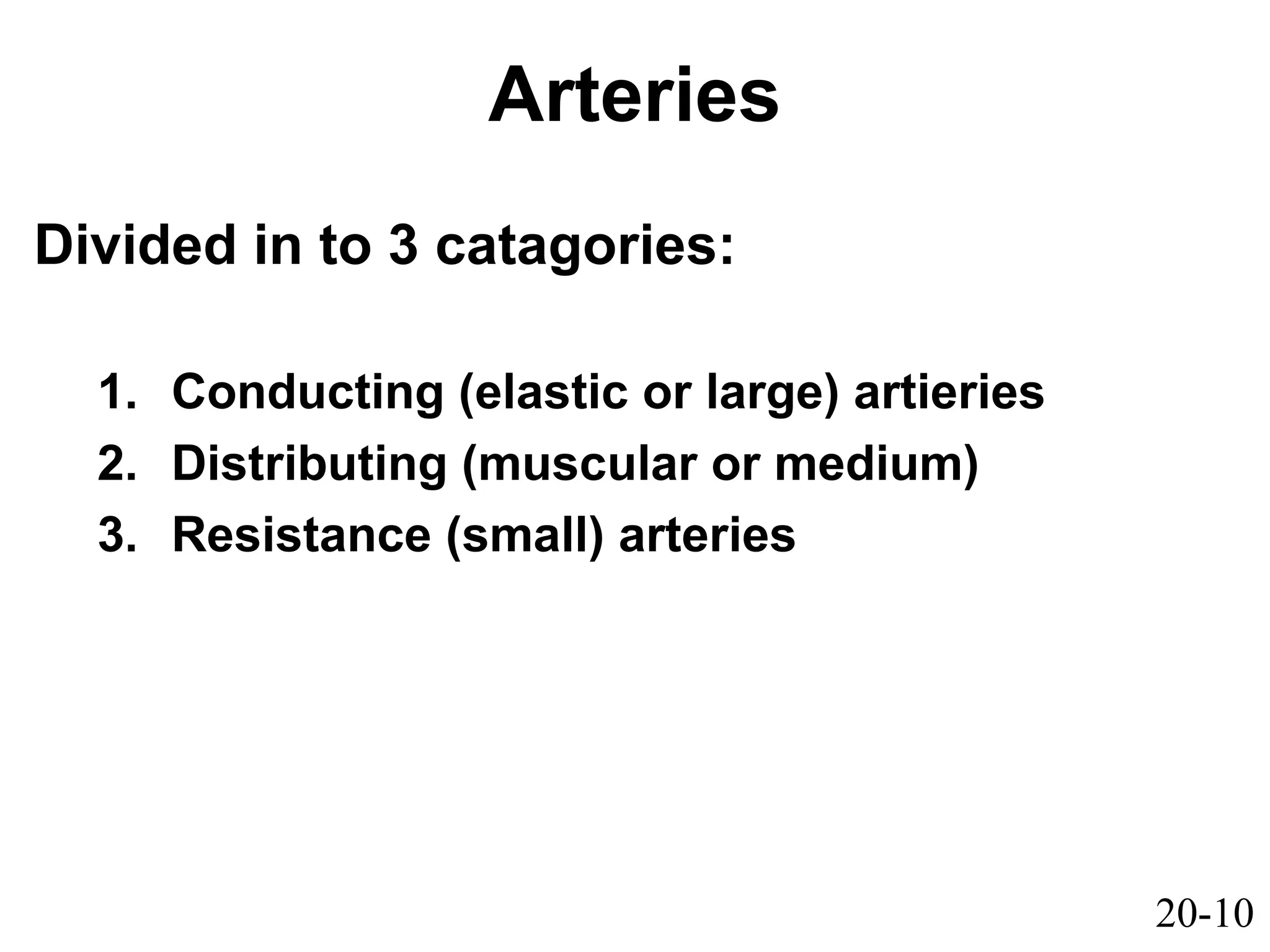 Arteries

Divided in to 3 catagories:

1. Conducting (elastic or large) artieries
2. Distributing (muscular or medium)
3. Resistance (small) arteries

20-10